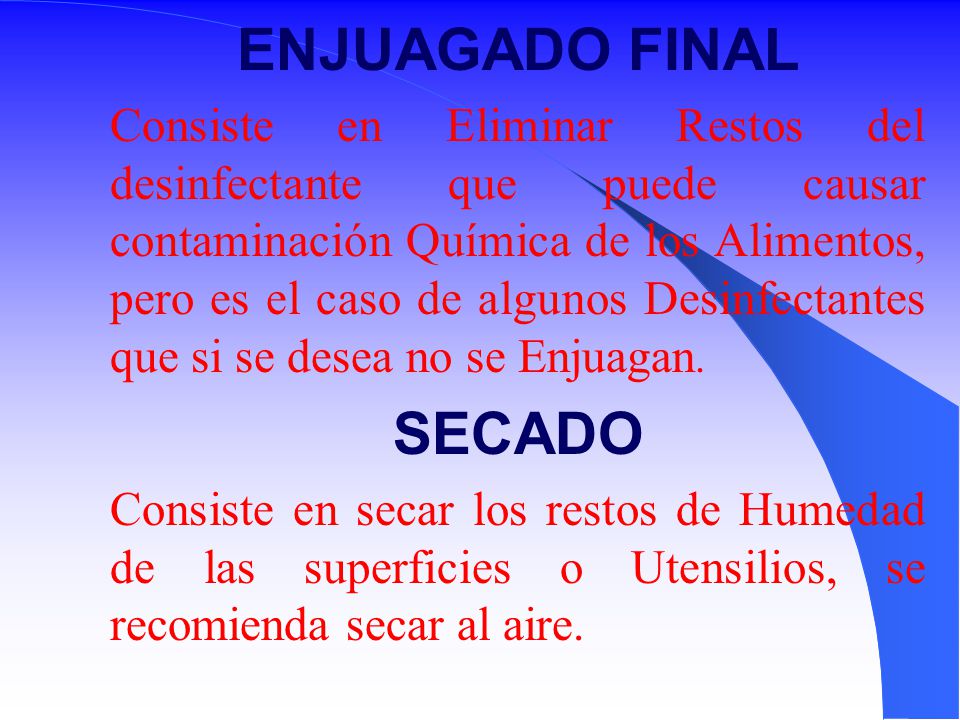 ENJUAGADO FINAL

Consiste en Eliminar Restos del desinfectante que puede causar contaminación Química de los Alimentos, pero es el caso de algunos Desinfectantes que si se desea no se Enjuagan.

SECADO

Consiste en secar los restos de Humedad de las superficies o Utensilios, se recomienda secar al aire.